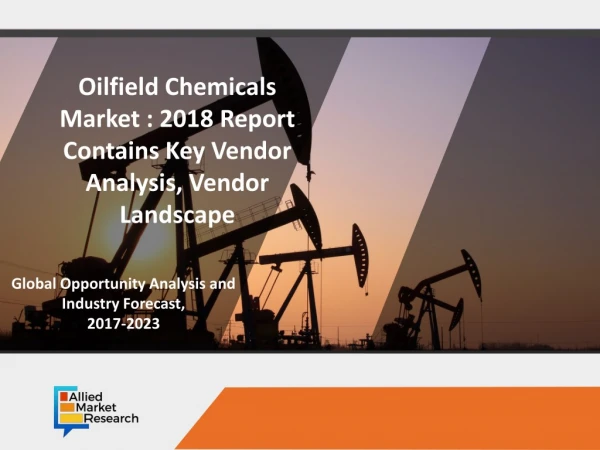 Oilfield Chemicals Market : 2018 Report Contains Key Vendor Analysis, Vendor Landscape

Global Opportunity Analysis and Industry Forecast, 2017-2023

Allied Market Research